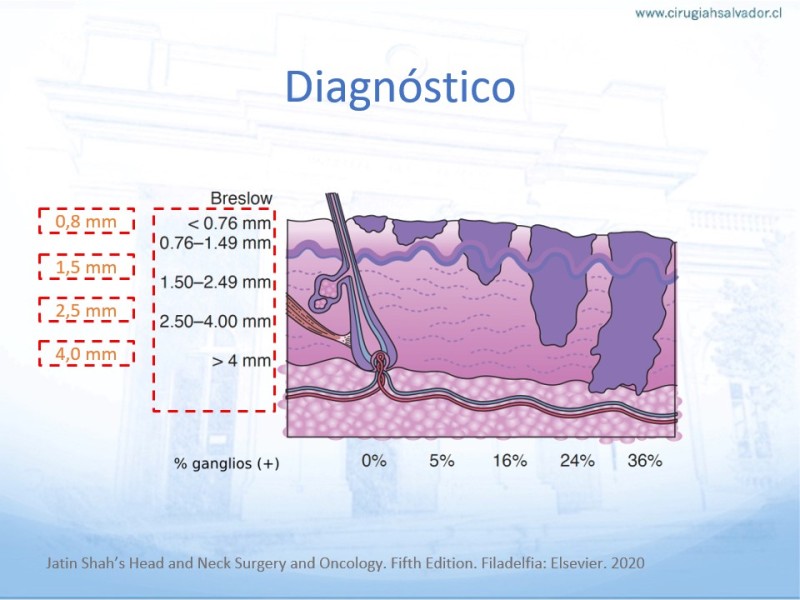 www.cirugiahsalvador.cl

Diagnóstico

0,8 mm
1,5 mm
2,5 mm
4,0 mm

Breslow
< 0.76 mm
0.76–1.49 mm
1.50–2.49 mm
2.50–4.00 mm
> 4 mm

% ganglios (+)
0%
5%
16%
24%
36%

Jatin Shah's Head and Neck Surgery and Oncology. Fifth Edition. Filadelfia: Elsevier. 2020